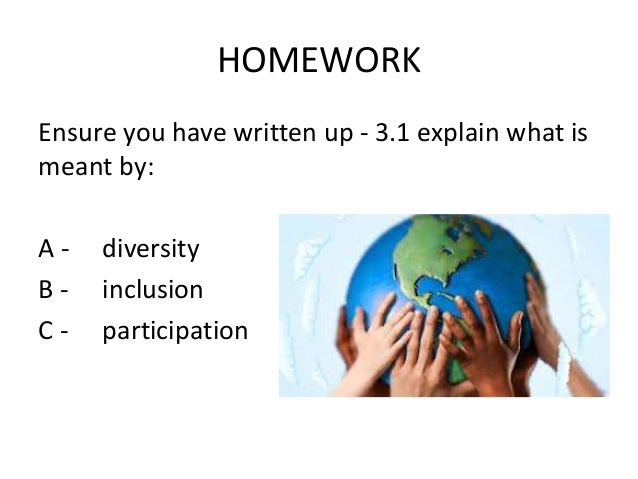 HOMEWORK

Ensure you have written up - 3.1 explain what is meant by:

A - diversity
B - inclusion
C - participation